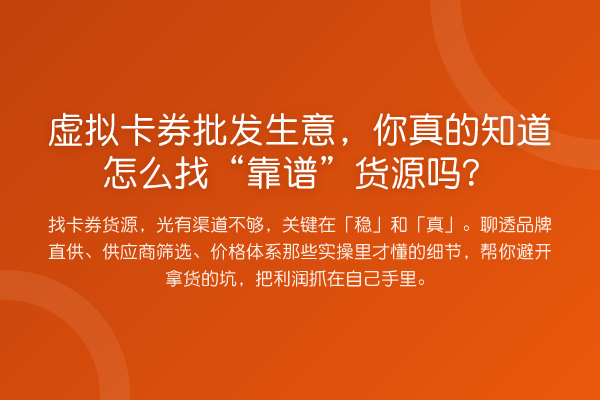 虚拟卡券批发生意，你真的知道怎么找“靠谱”货源吗？

找卡券货源，光有渠道不够，关键在「稳」和「真」。聊透品牌直供、供应商筛选、价格体系那些实操里才懂的细节，帮你避开拿货的坑，把利润抓在自己手里。